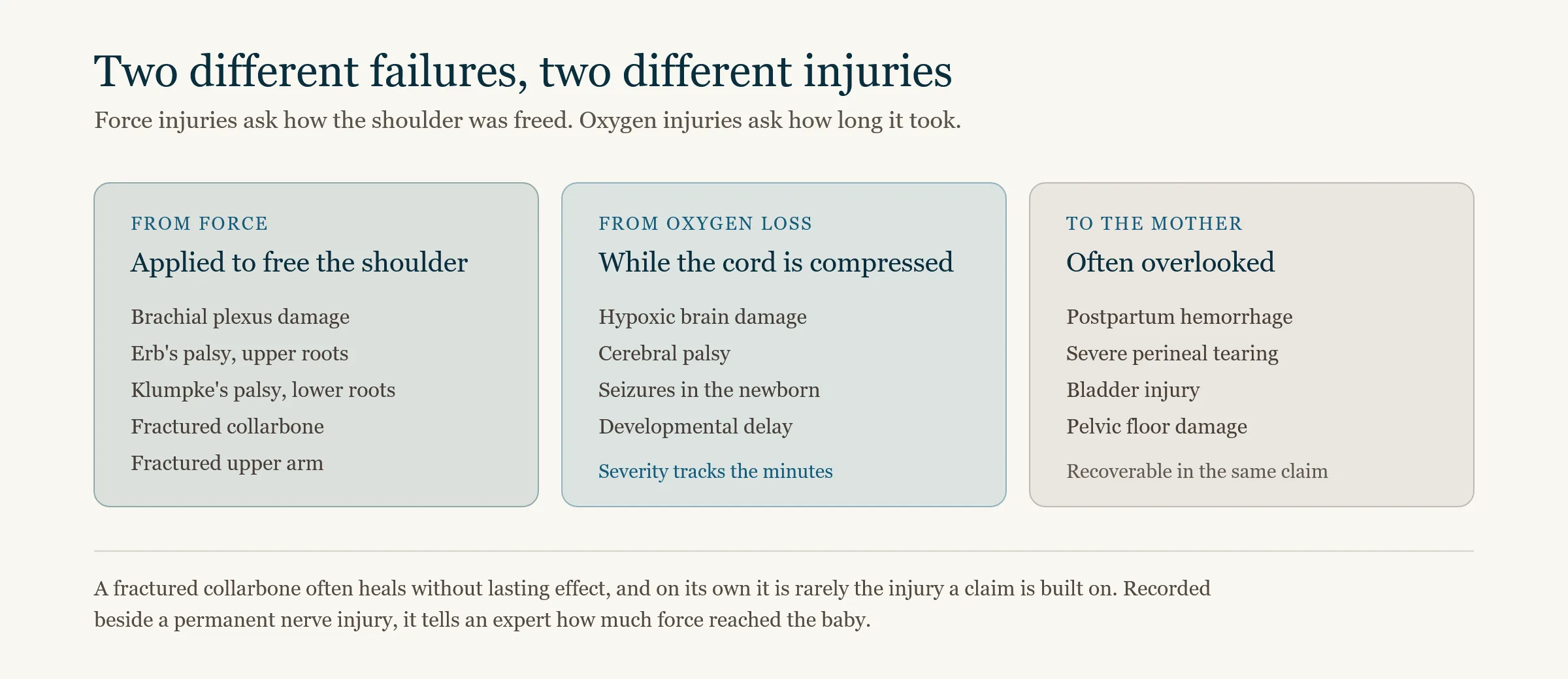 Two different failures, two different injuries

Force injuries ask how the shoulder was freed. Oxygen injuries ask how long it took.

FROM FORCE

Applied to free the shoulder

Brachial plexus damage
Erb's palsy, upper roots
Klumpke's palsy, lower roots
Fractured collarbone
Fractured upper arm

FROM OXYGEN LOSS

While the cord is compressed

Hypoxic brain damage
Cerebral palsy
Seizures in the newborn
Developmental delay

Severity tracks the minutes

TO THE MOTHER

Often overlooked

Postpartum hemorrhage
Severe perineal tearing
Bladder injury
Pelvic floor damage

Recoverable in the same claim

A fractured collarbone often heals without lasting effect, and on its own it is rarely the injury a claim is built on. Recorded beside a permanent nerve injury, it tells an expert how much force reached the baby.